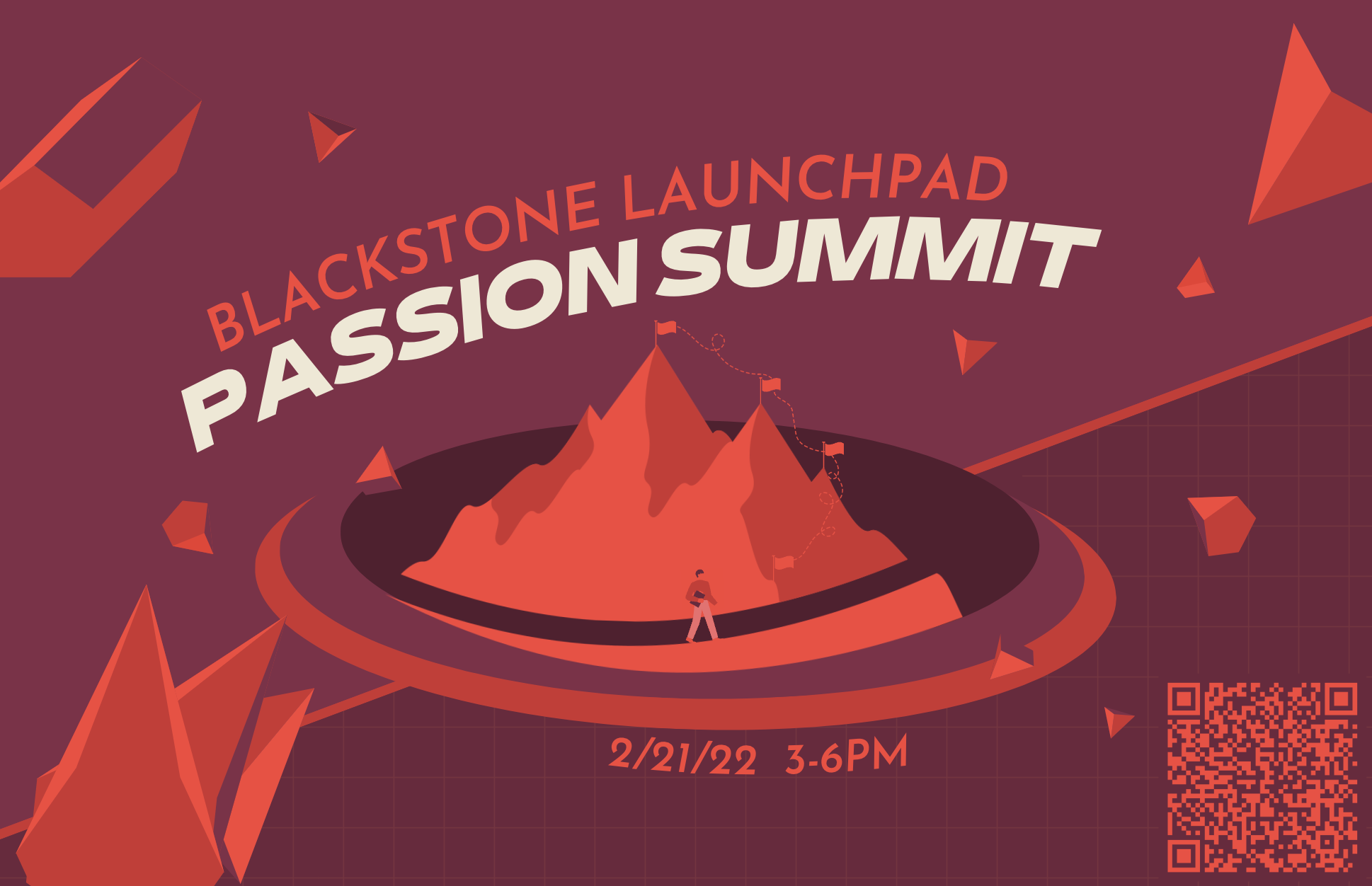 BLACKSTONE LAUNCHPAD
PASSION SUMMIT

2/21/22 3-6PM